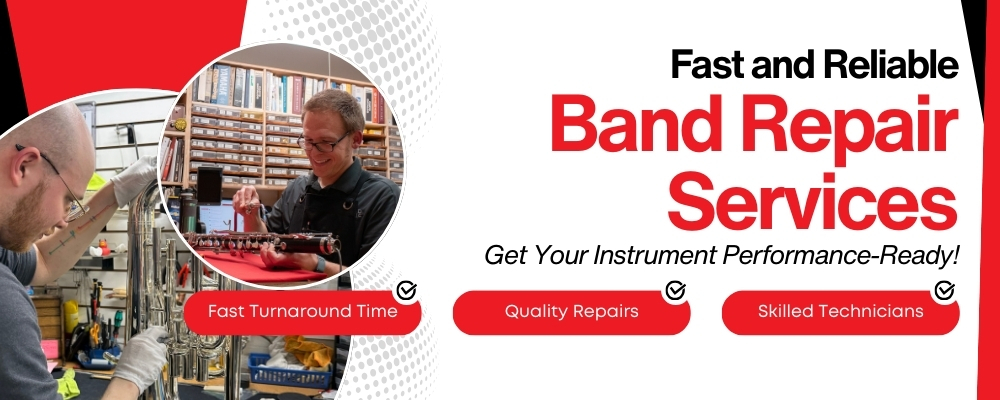 Fast and Reliable

Band Repair Services

Get Your Instrument Performance-Ready!

Fast Turnaround Time

Quality Repairs

Skilled Technicians